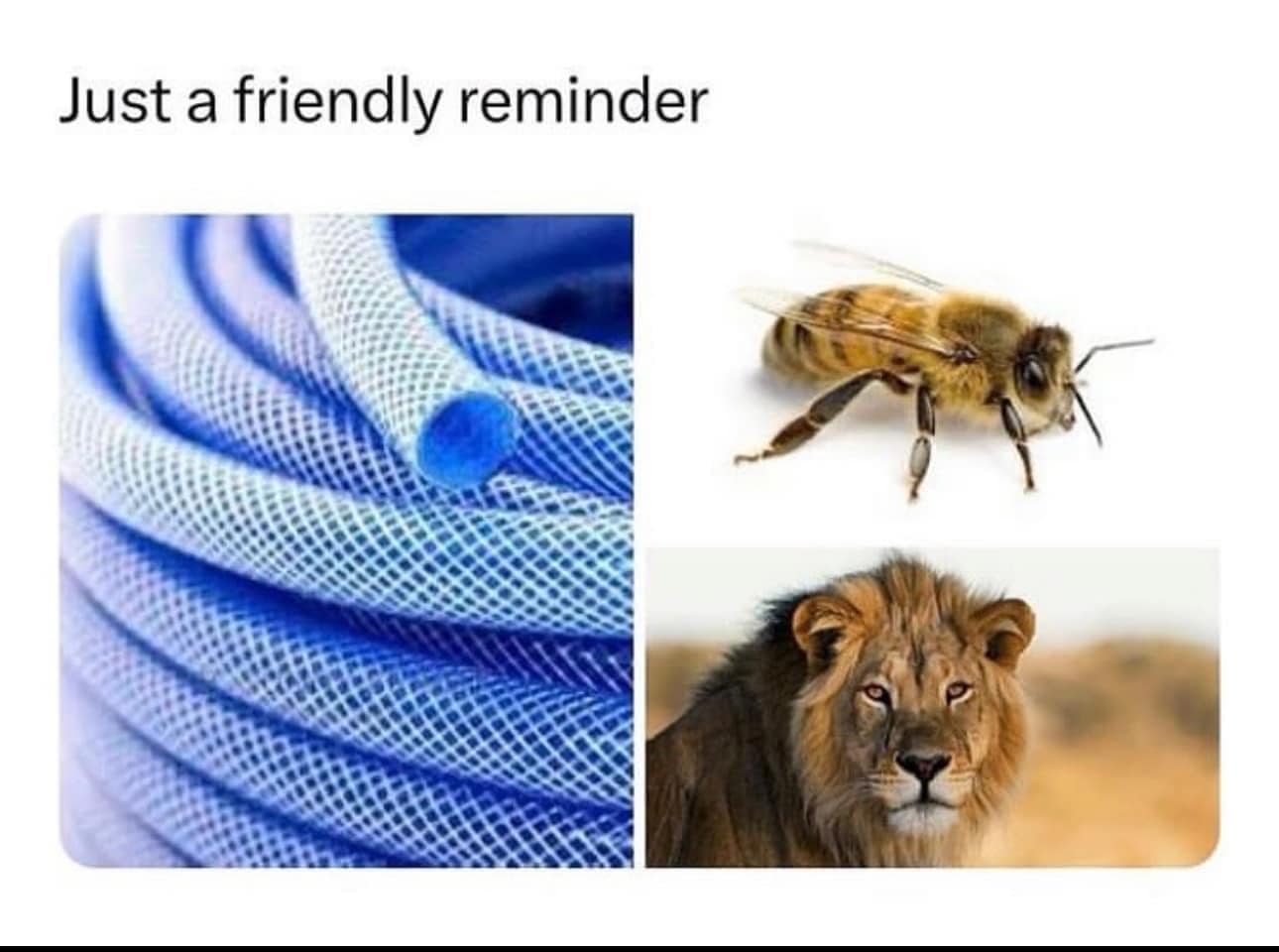 Just a friendly reminder